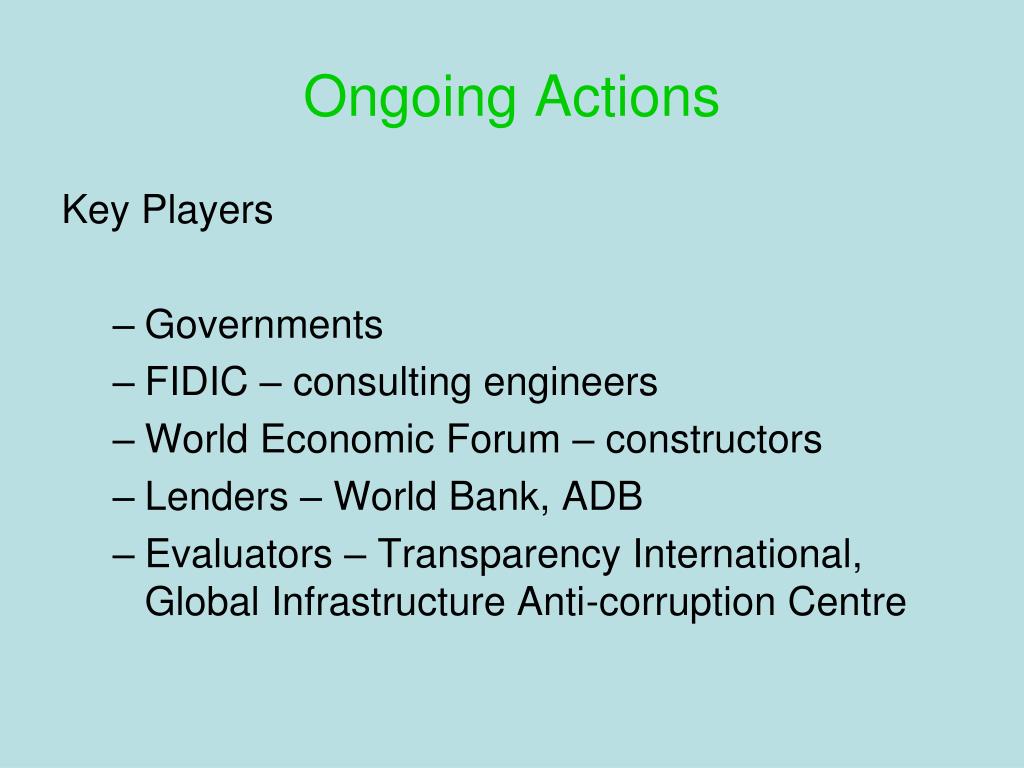 Ongoing Actions

Key Players

– Governments
– FIDIC – consulting engineers
– World Economic Forum – constructors
– Lenders – World Bank, ADB
– Evaluators – Transparency International, Global Infrastructure Anti-corruption Centre